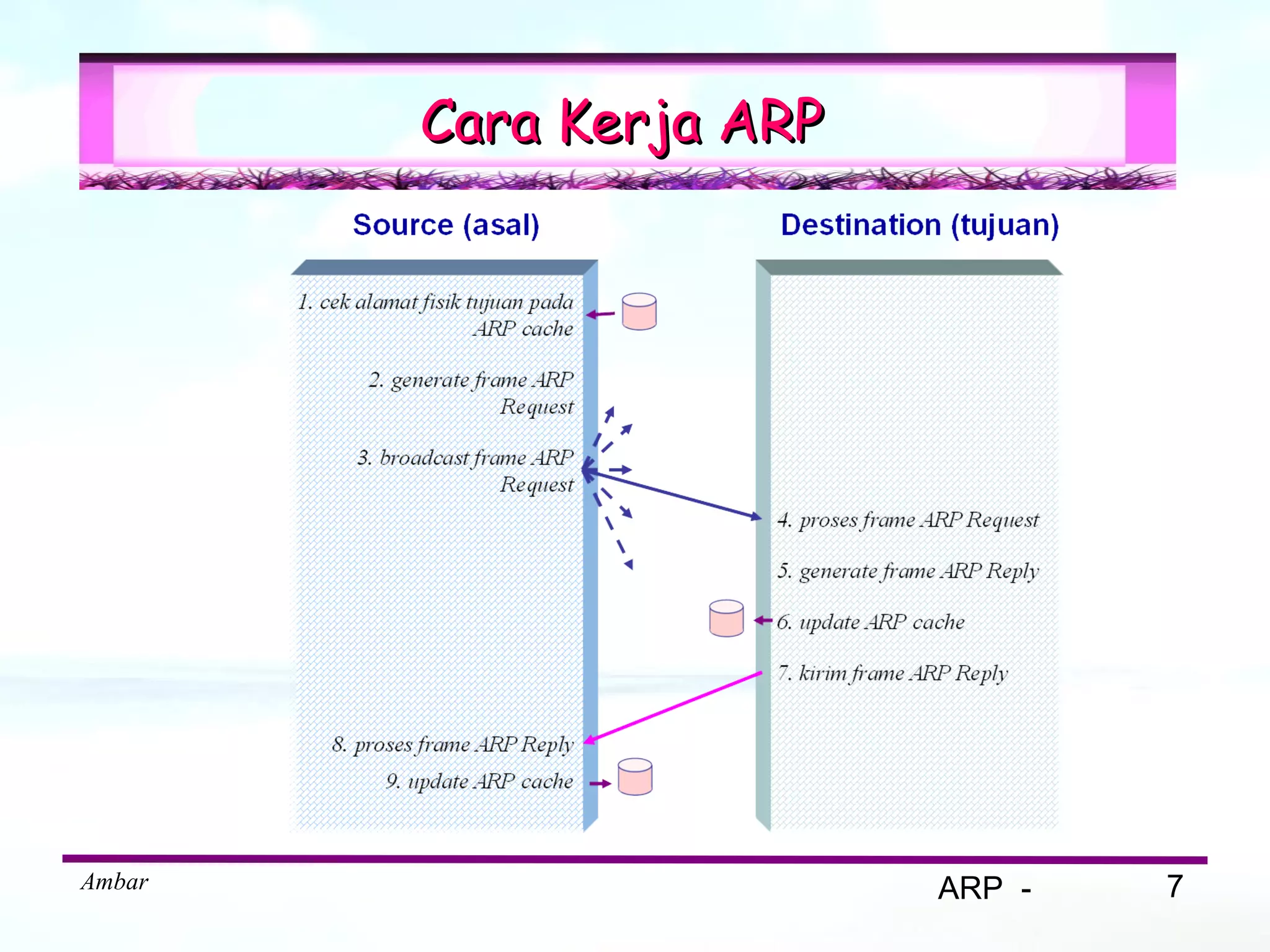 Cara Kerja ARP

Source (asal)

Destination (tujuan)

1. cek alamat fisik tujuan pada ARP cache

2. generate frame ARP Request

3. broadcast frame ARP Request

4. proses frame ARP Request

5. generate frame ARP Reply

6. update ARP cache

7. kirim frame ARP Reply

8. proses frame ARP Reply

9. update ARP cache

Ambar

ARP - 7